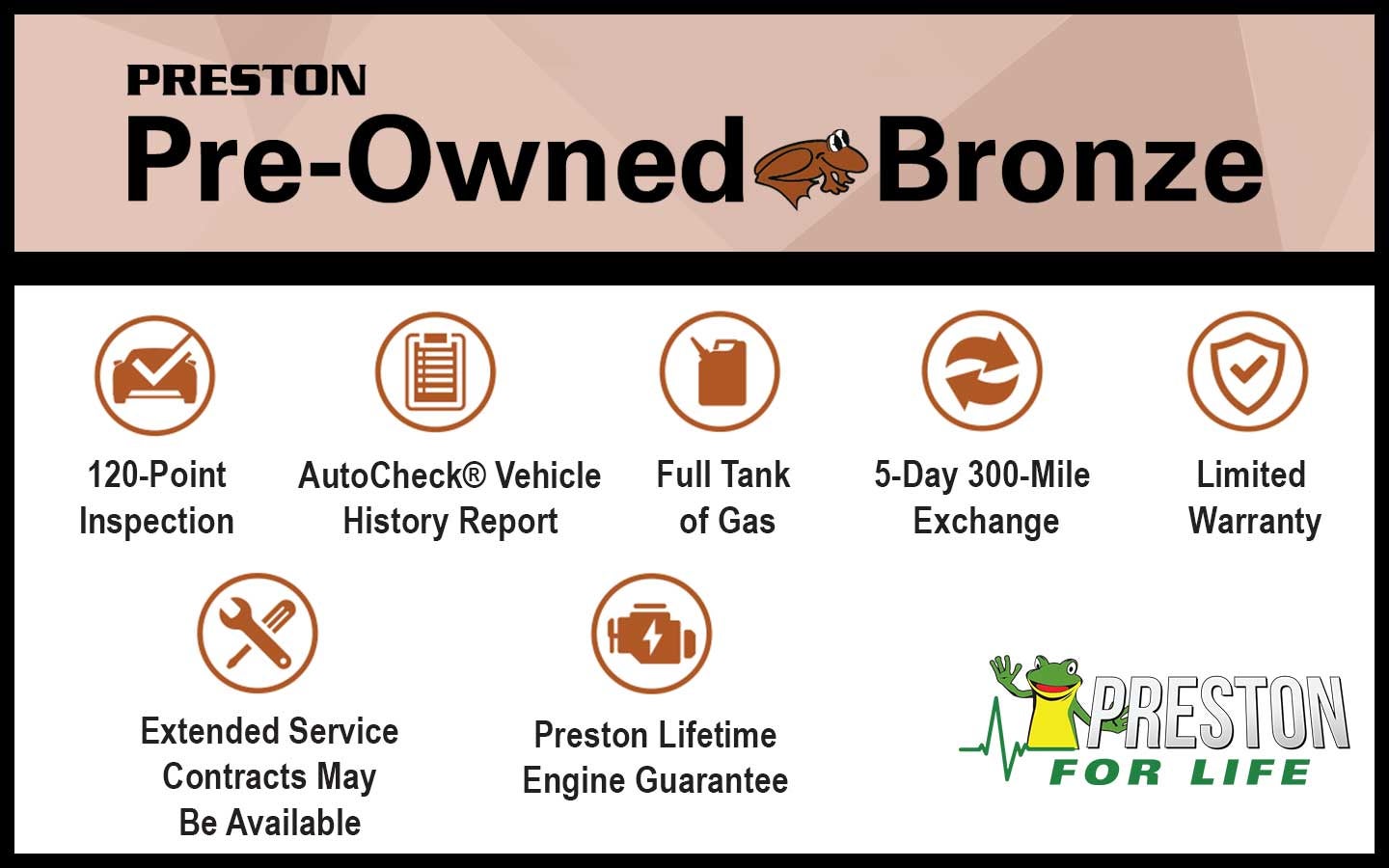 PRESTON
Pre-Owned Bronze

120-Point Inspection

AutoCheck® Vehicle History Report

Full Tank of Gas

5-Day 300-Mile Exchange

Limited Warranty

Extended Service Contracts May Be Available

Preston Lifetime Engine Guarantee

PRESTON
FOR LIFE